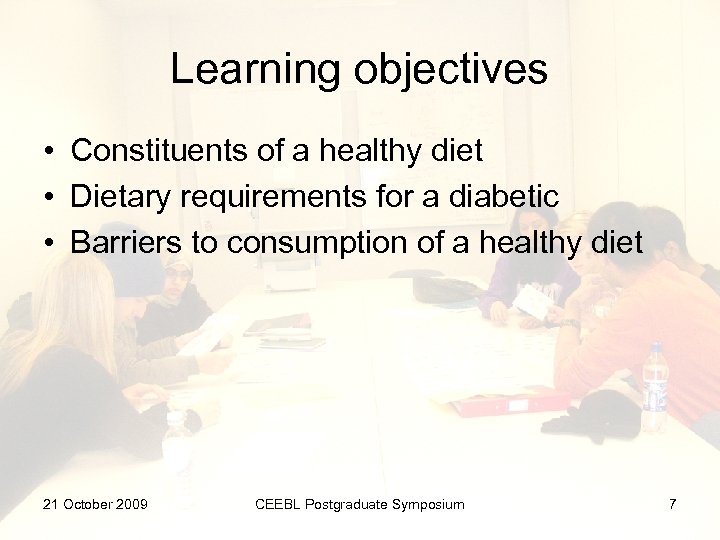 Learning objectives

• Constituents of a healthy diet
• Dietary requirements for a diabetic
• Barriers to consumption of a healthy diet

21 October 2009

CEEBL Postgraduate Symposium

7